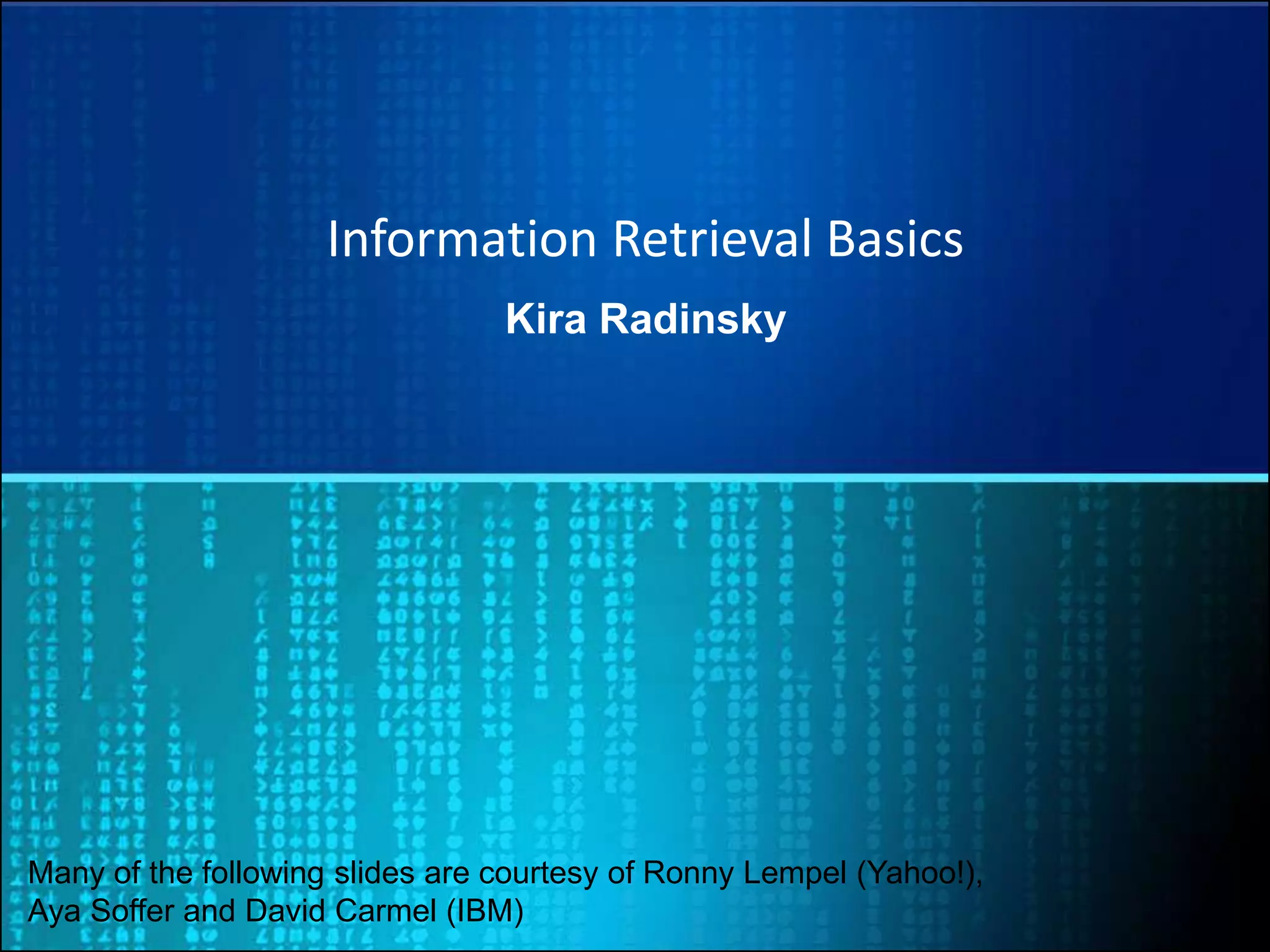 Information Retrieval Basics

Kira Radinsky

Many of the following slides are courtesy of Ronny Lempel (Yahoo!), Aya Soffer and David Carmel (IBM)